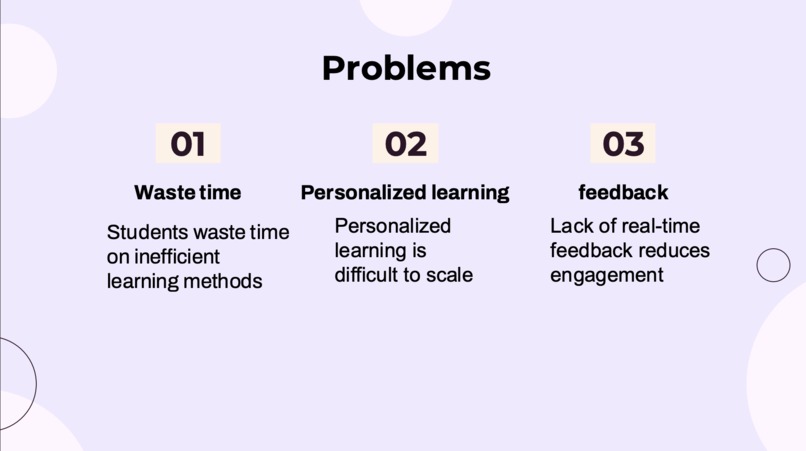 Problems

01

Waste time

Students waste time on inefficient learning methods

02

Personalized learning

Personalized learning is difficult to scale

03

feedback

Lack of real-time feedback reduces engagement